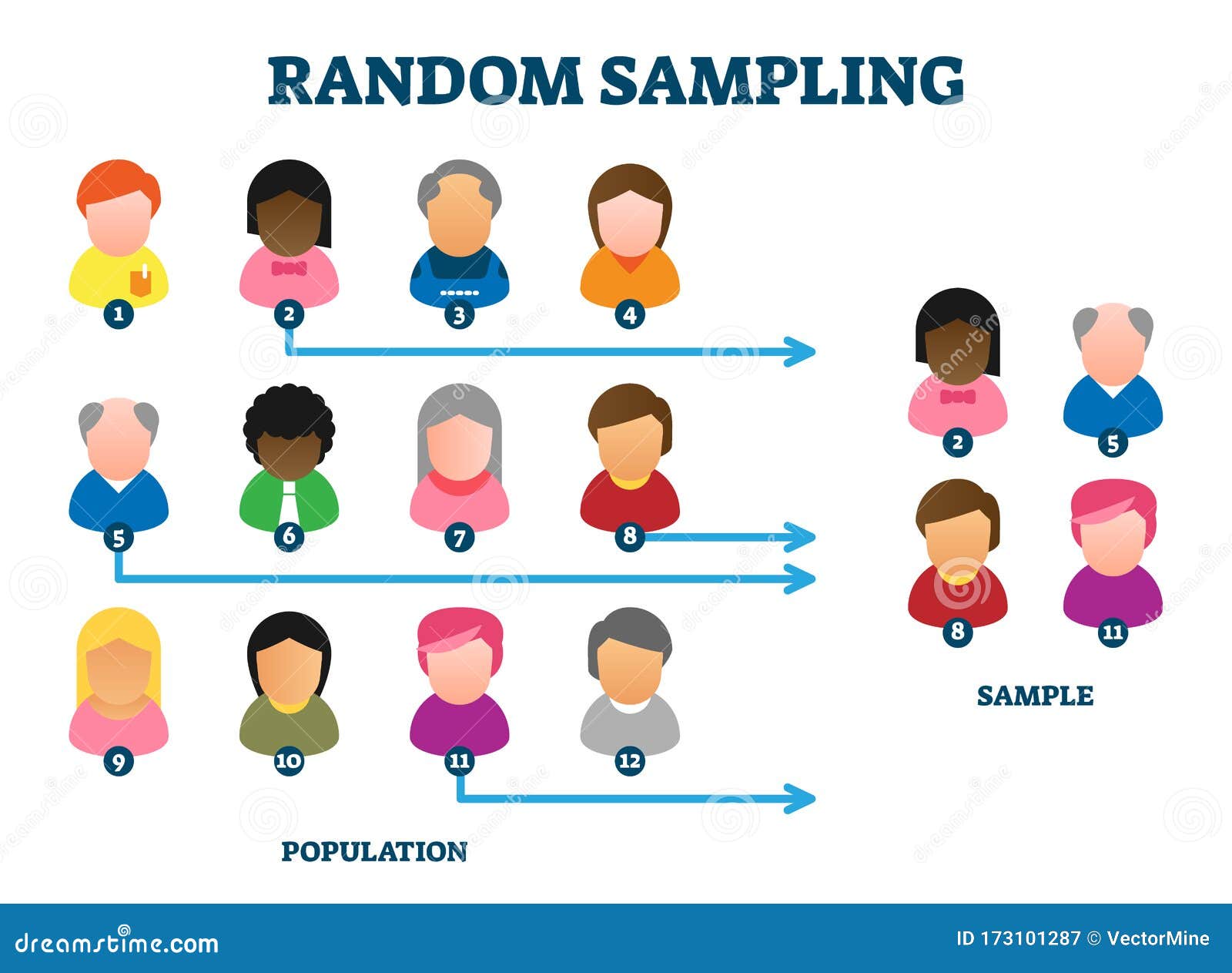 RANDOM SAMPLING

1 2 3 4

5 6 7 8

9 10 11 12

POPULATION

2 5

8 11

SAMPLE

dreamstime.com

ID 173101287 © VectorMine